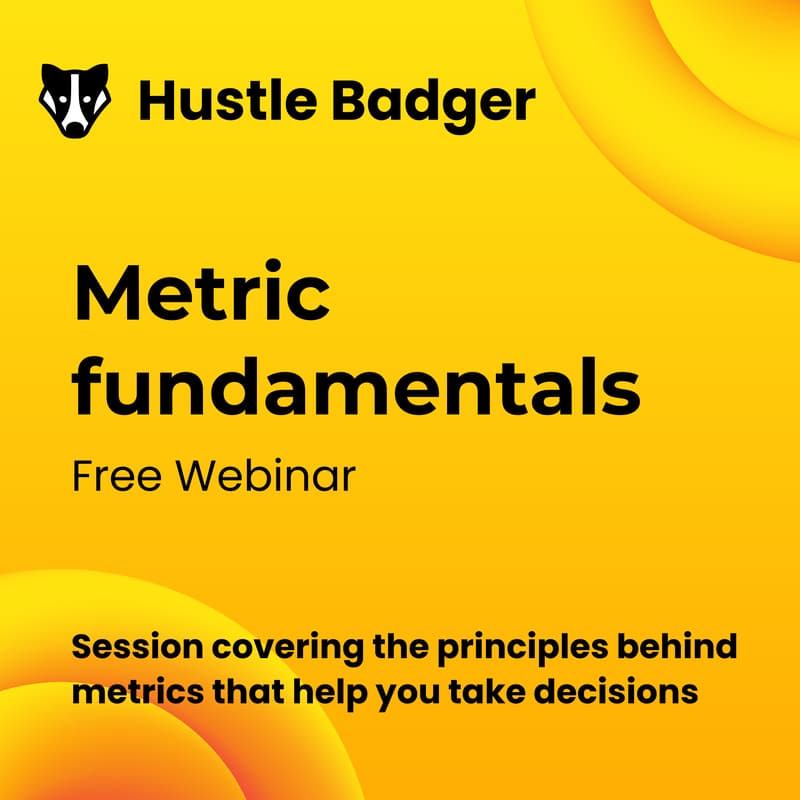 Hustle Badger

Metric fundamentals

Free Webinar

Session covering the principles behind metrics that help you take decisions